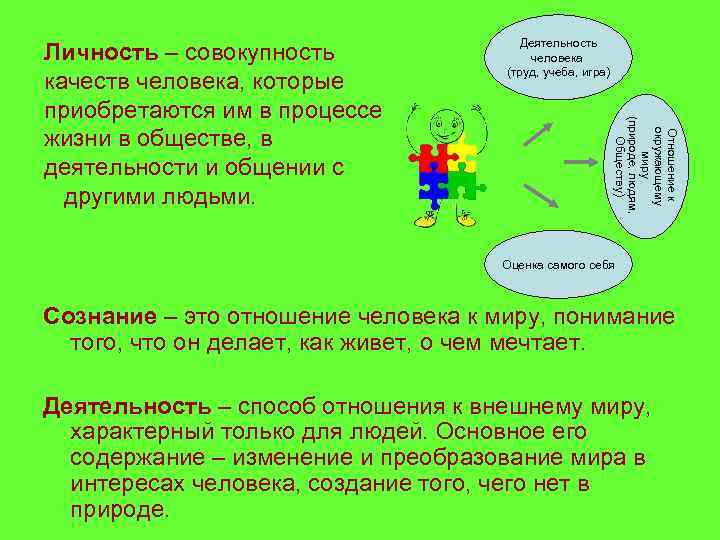 Личность – совокупность качеств человека, которые приобретаются им в процессе жизни в обществе, в деятельности и общении с другими людьми.

Деятельность человека (труд, учеба, игра)

Отношение к окружающему миру (природе, людям, Обществу)

Оценка самого себя

Сознание – это отношение человека к миру, понимание того, что он делает, как живет, о чем мечтает.

Деятельность – способ отношения к внешнему миру, характерный только для людей. Основное его содержание – изменение и преобразование мира в интересах человека, создание того, чего нет в природе.